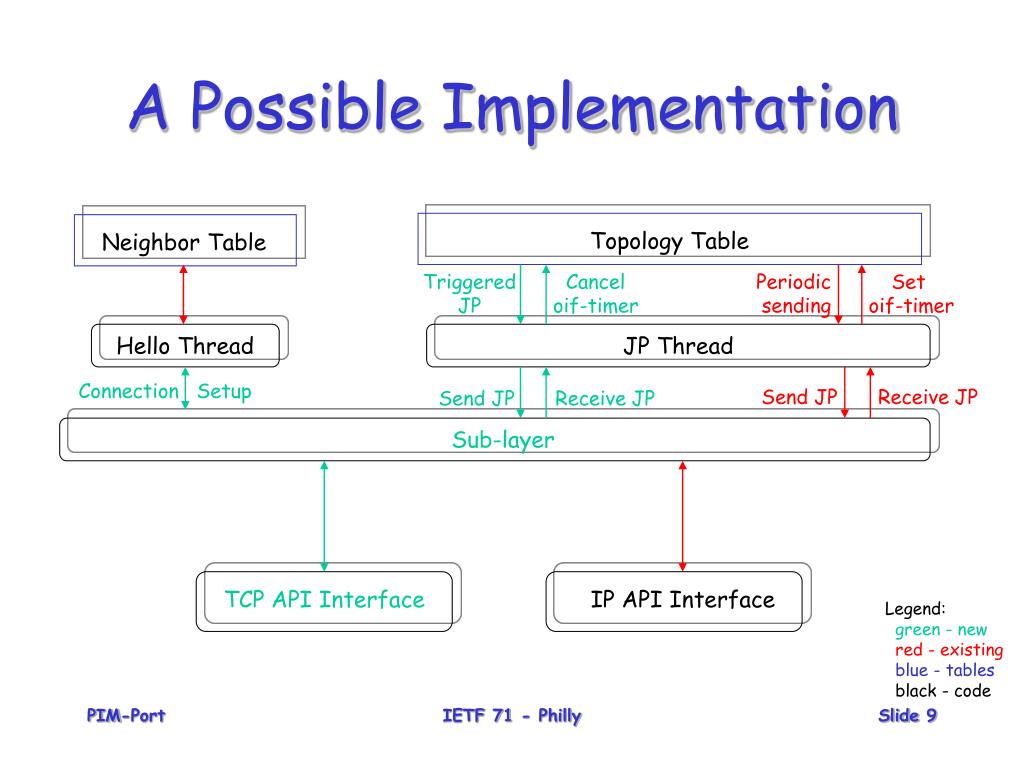 A Possible Implementation

Neighbor Table

Topology Table

Triggered JP

Cancel oif-timer

Periodic sending

Set oif-timer

Hello Thread

JP Thread

Connection Setup

Send JP

Receive JP

Send JP

Receive JP

Sub-layer

TCP API Interface

IP API Interface

Legend:
green - new
red - existing
blue - tables
black - code

PIM-Port

IETF 71 - Philly

Slide 9